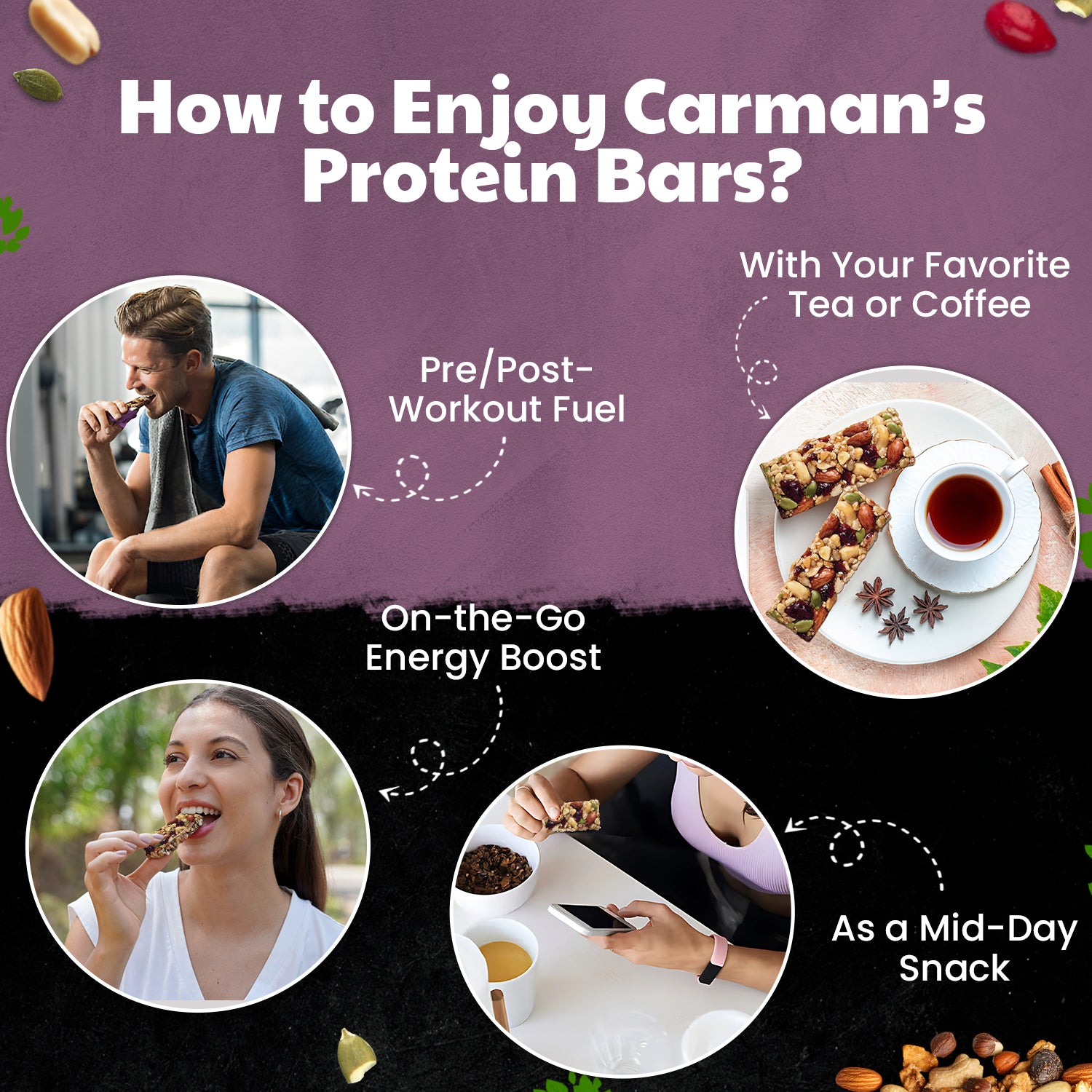 How to Enjoy Carman's Protein Bars?

With Your Favorite Tea or Coffee

Pre/Post-Workout Fuel

On-the-Go Energy Boost

As a Mid-Day Snack